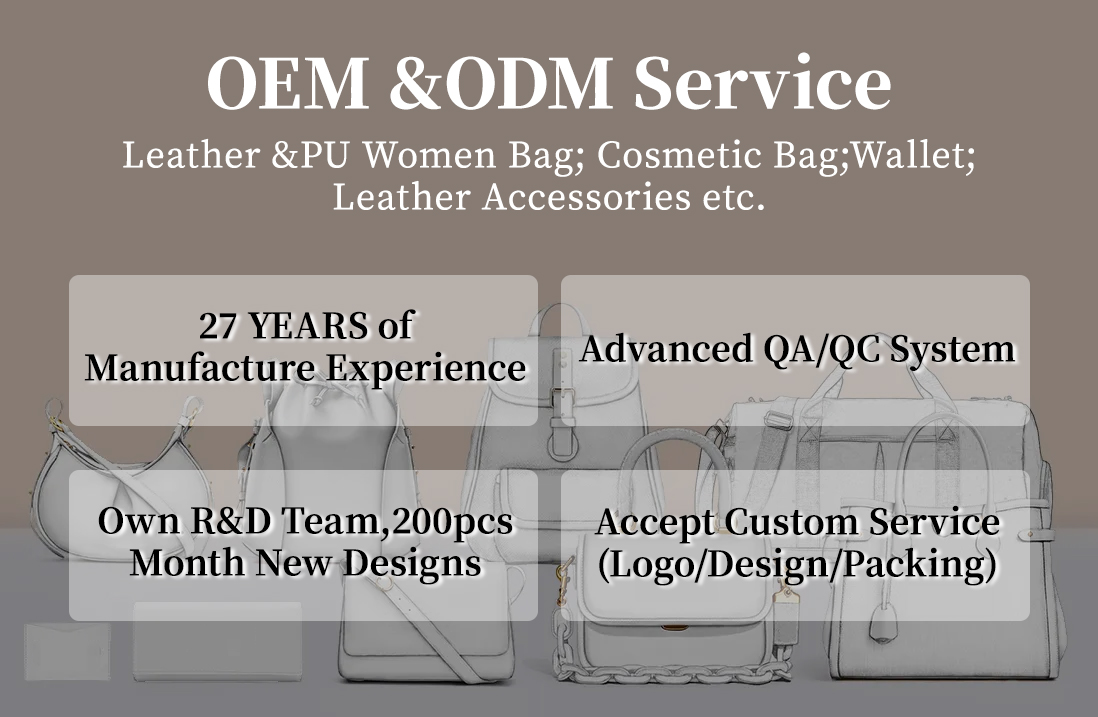 OEM &ODM Service

Leather &PU Women Bag; Cosmetic Bag;Wallet; Leather Accessories etc.

27 YEARS of Manufacture Experience

Advanced QA/QC System

Own R&D Team,200pcs Month New Designs

Accept Custom Service (Logo/Design/Packing)